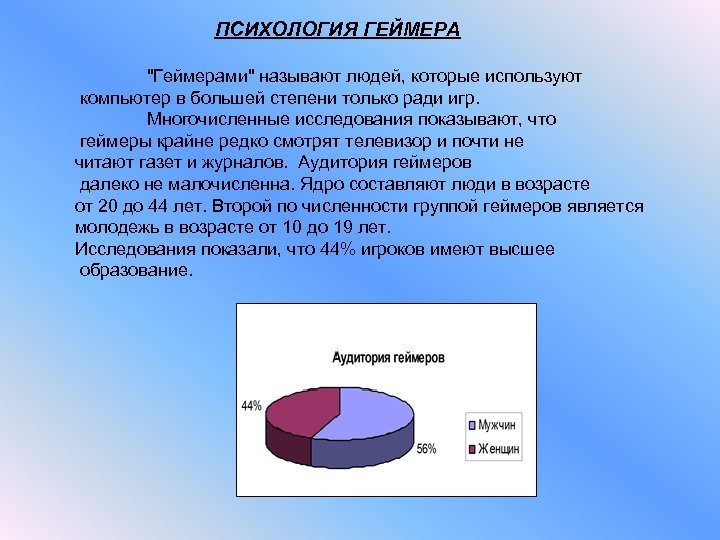 ПСИХОЛОГИЯ ГЕЙМЕРА

"Геймерами" называют людей, которые используют компьютер в большей степени только ради игр.

Многочисленные исследования показывают, что геймеры крайне редко смотрят телевизор и почти не читают газет и журналов. Аудитория геймеров далеко не малочисленна. Ядро составляют люди в возрасте от 20 до 44 лет. Второй по численности группой геймеров является молодежь в возрасте от 10 до 19 лет.

Исследования показали, что 44% игроков имеют высшее образование.

Аудитория геймеров

44%

56%

Мужчин

Женщин